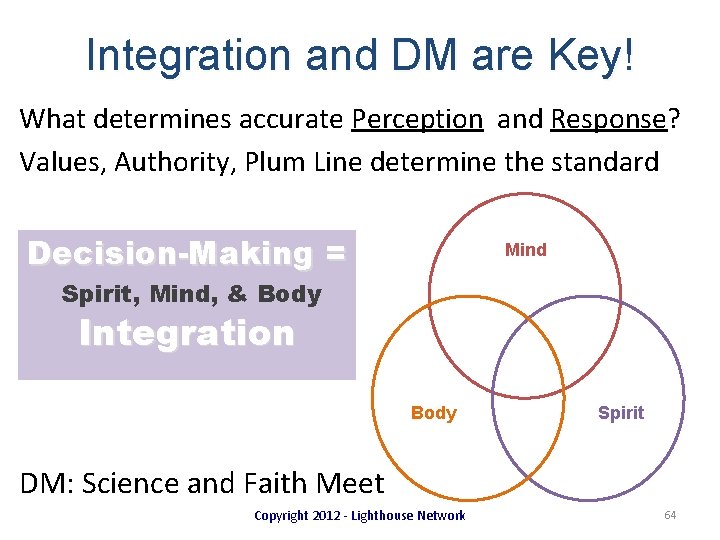 Integration and DM are Key!

What determines accurate Perception and Response?

Values, Authority, Plum Line determine the standard

Decision-Making =
Spirit, Mind, & Body
Integration

Mind

Body

Spirit

DM: Science and Faith Meet

Copyright 2012 - Lighthouse Network

64